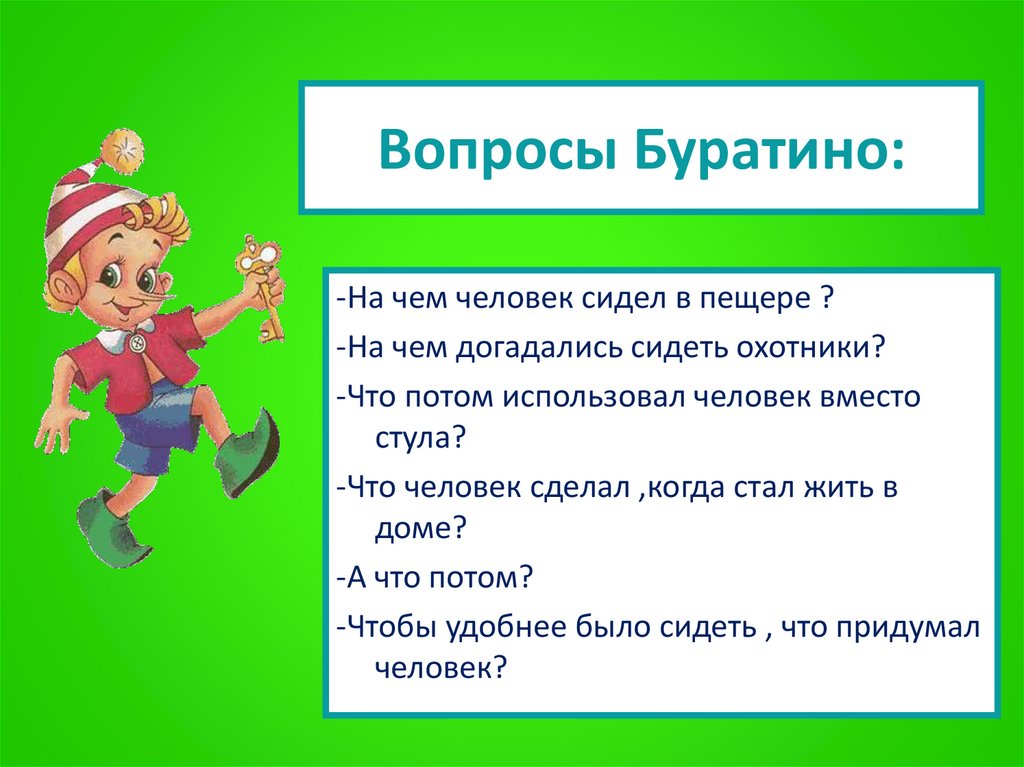 Вопросы Буратино:

-На чем человек сидел в пещере ?

-На чем догадались сидеть охотники?

-Что потом использовал человек вместо стула?

-Что человек сделал ,когда стал жить в доме?

-А что потом?

-Чтобы удобнее было сидеть , что придумал человек?